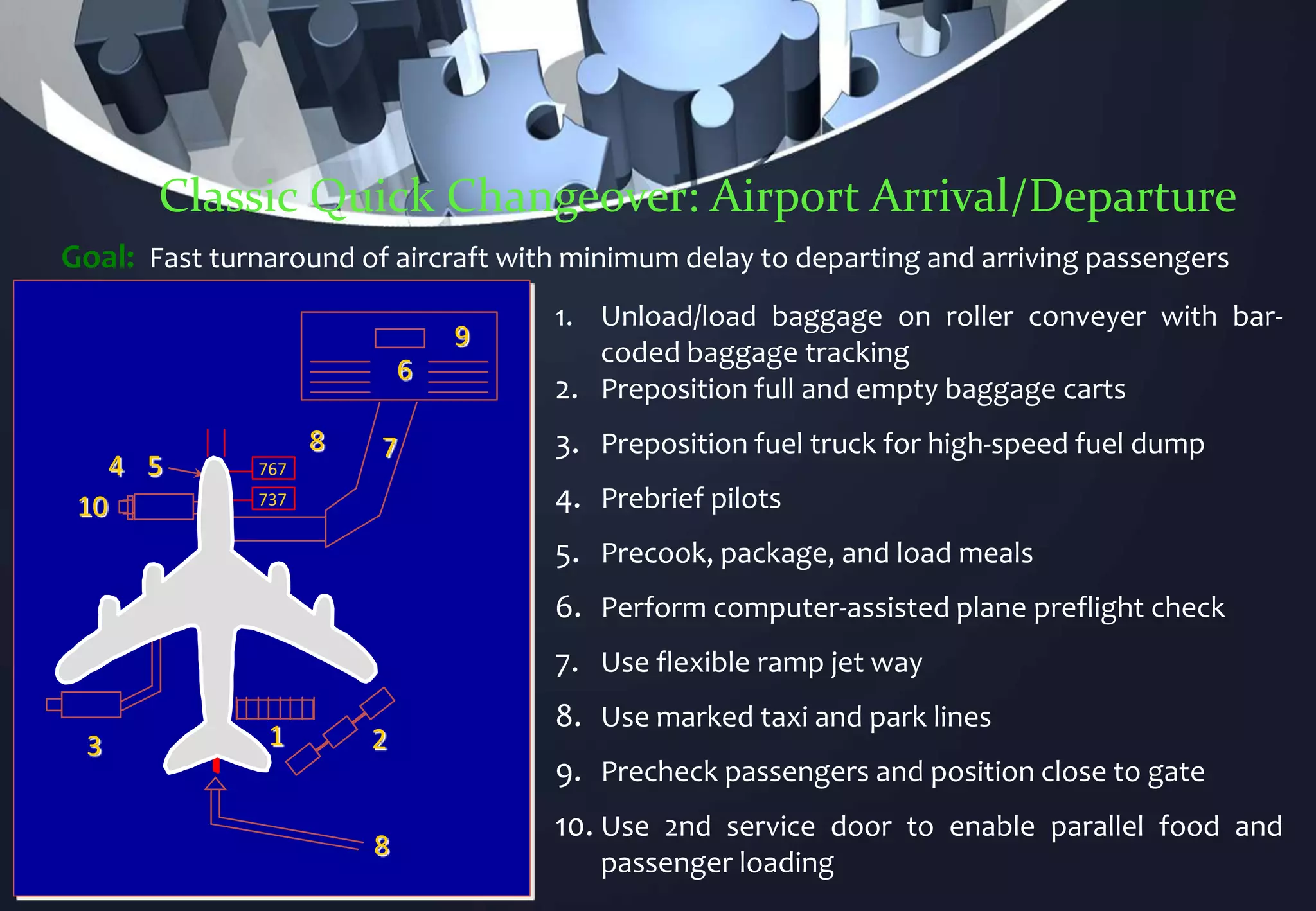 Classic Quick Changeover: Airport Arrival/Departure

Goal: Fast turnaround of aircraft with minimum delay to departing and arriving passengers

9
6
8
7
4 5
767
737
10
3
1
2
8

1. Unload/load baggage on roller conveyer with bar-coded baggage tracking
2. Preposition full and empty baggage carts
3. Preposition fuel truck for high-speed fuel dump
4. Prebrief pilots
5. Precook, package, and load meals
6. Perform computer-assisted plane preflight check
7. Use flexible ramp jet way
8. Use marked taxi and park lines
9. Precheck passengers and position close to gate
10. Use 2nd service door to enable parallel food and passenger loading